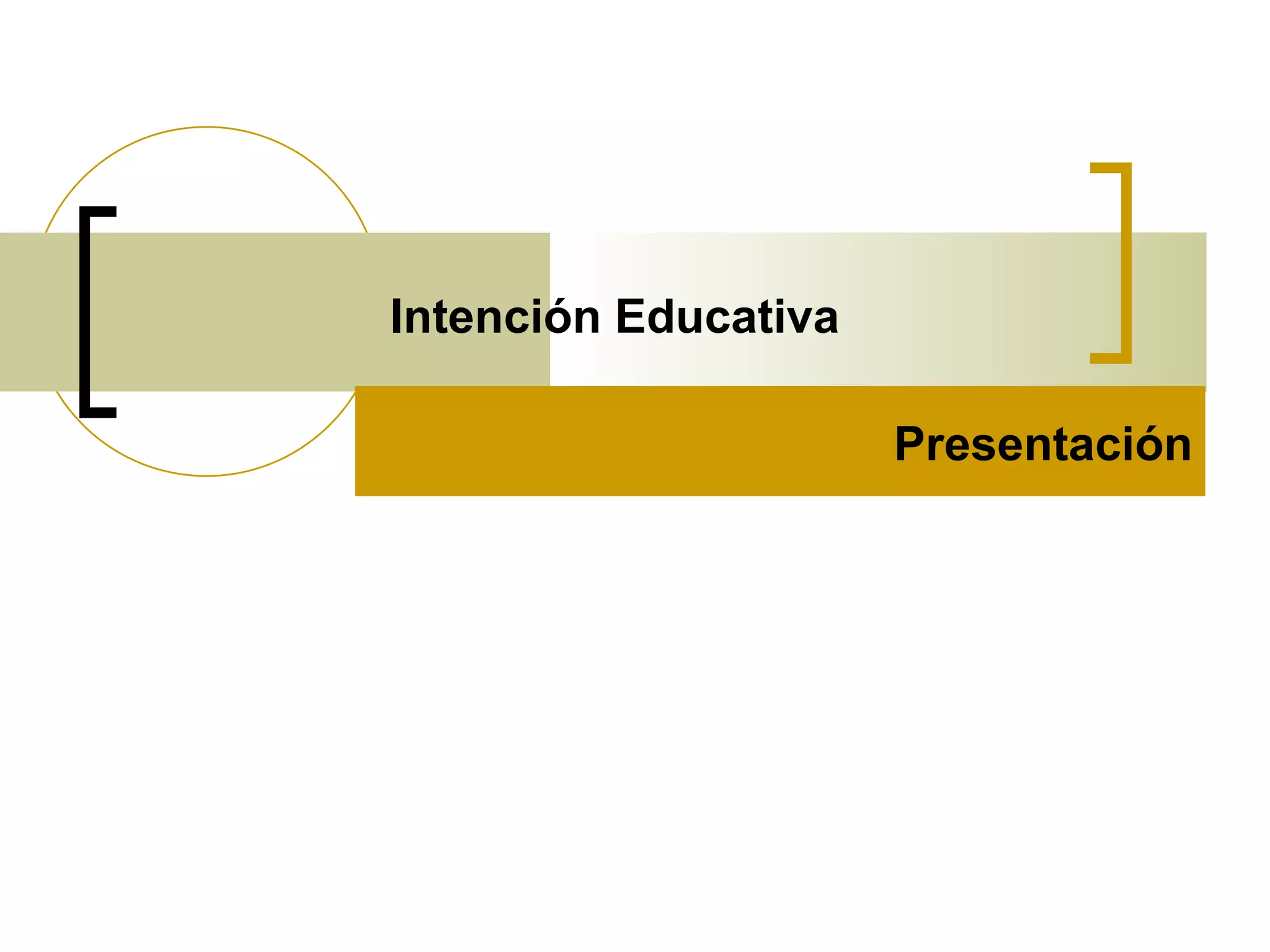 Intención Educativa

Presentación